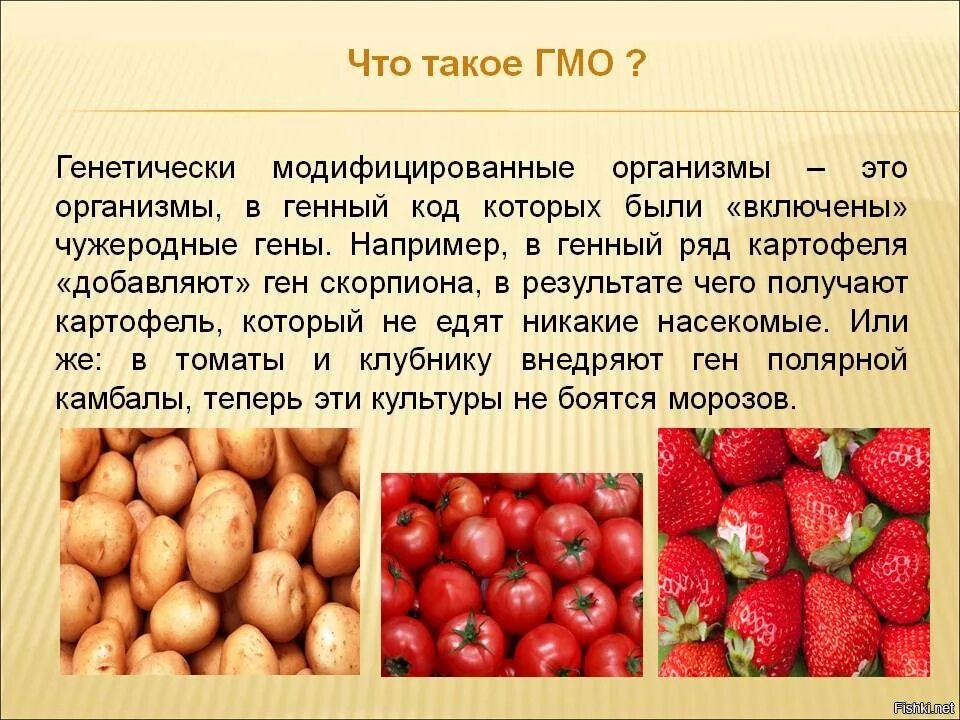 Что такое ГМО ?

Генетически модифицированные организмы – это организмы, в генный код которых были «включены» чужеродные гены. Например, в генный ряд картофеля «добавляют» ген скорпиона, в результате чего получают картофель, который не едят никакие насекомые. Или же: в томаты и клубнику внедряют ген полярной камбалы, теперь эти культуры не боятся морозов.

Fishki.net